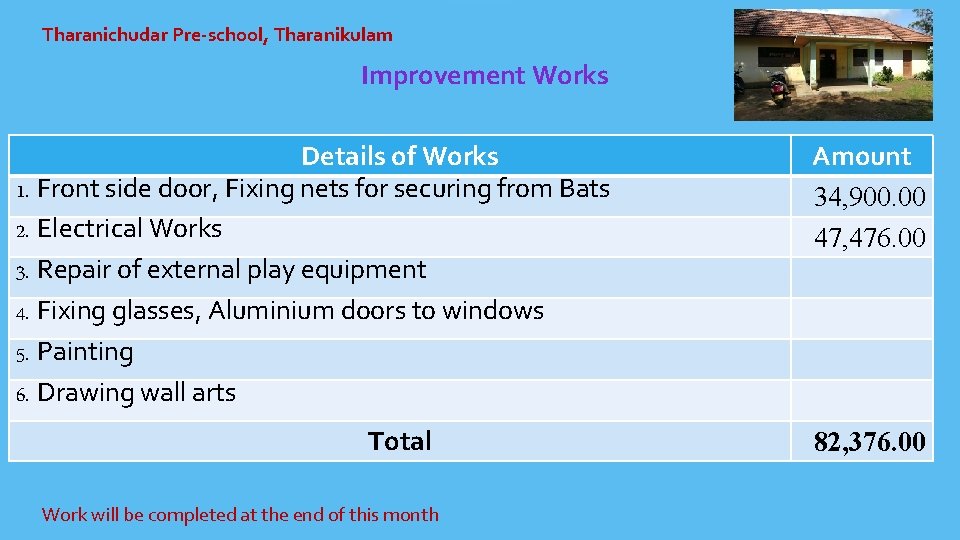 Tharanichudar Pre-school, Tharanikulam

Improvement Works

| Details of Works | Amount |
|---|---|
| 1. Front side door, Fixing nets for securing from Bats | 34,900.00 |
| 2. Electrical Works | 47,476.00 |
| 3. Repair of external play equipment | |
| 4. Fixing glasses, Aluminium doors to windows | |
| 5. Painting | |
| 6. Drawing wall arts | |
| Total | 82,376.00 |

Work will be completed at the end of this month